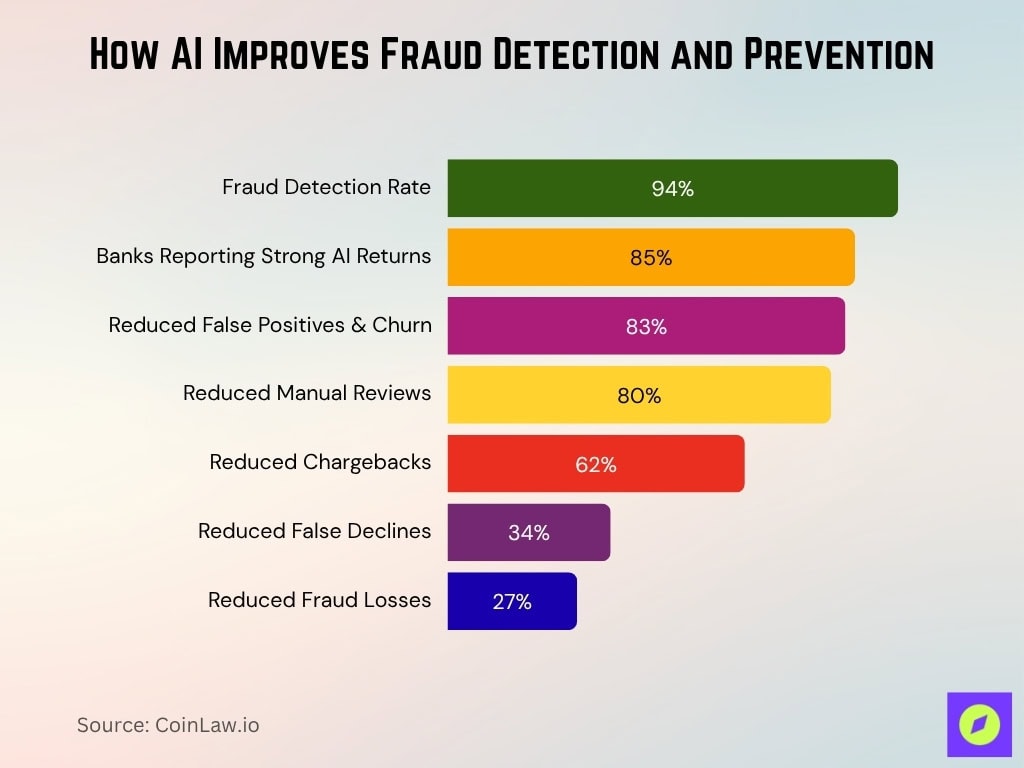 How AI Improves Fraud Detection and Prevention

Fraud Detection Rate 94%

Banks Reporting Strong AI Returns 85%

Reduced False Positives & Churn 83%

Reduced Manual Reviews 80%

Reduced Chargebacks 62%

Reduced False Declines 34%

Reduced Fraud Losses 27%

Source: CoinLaw.io